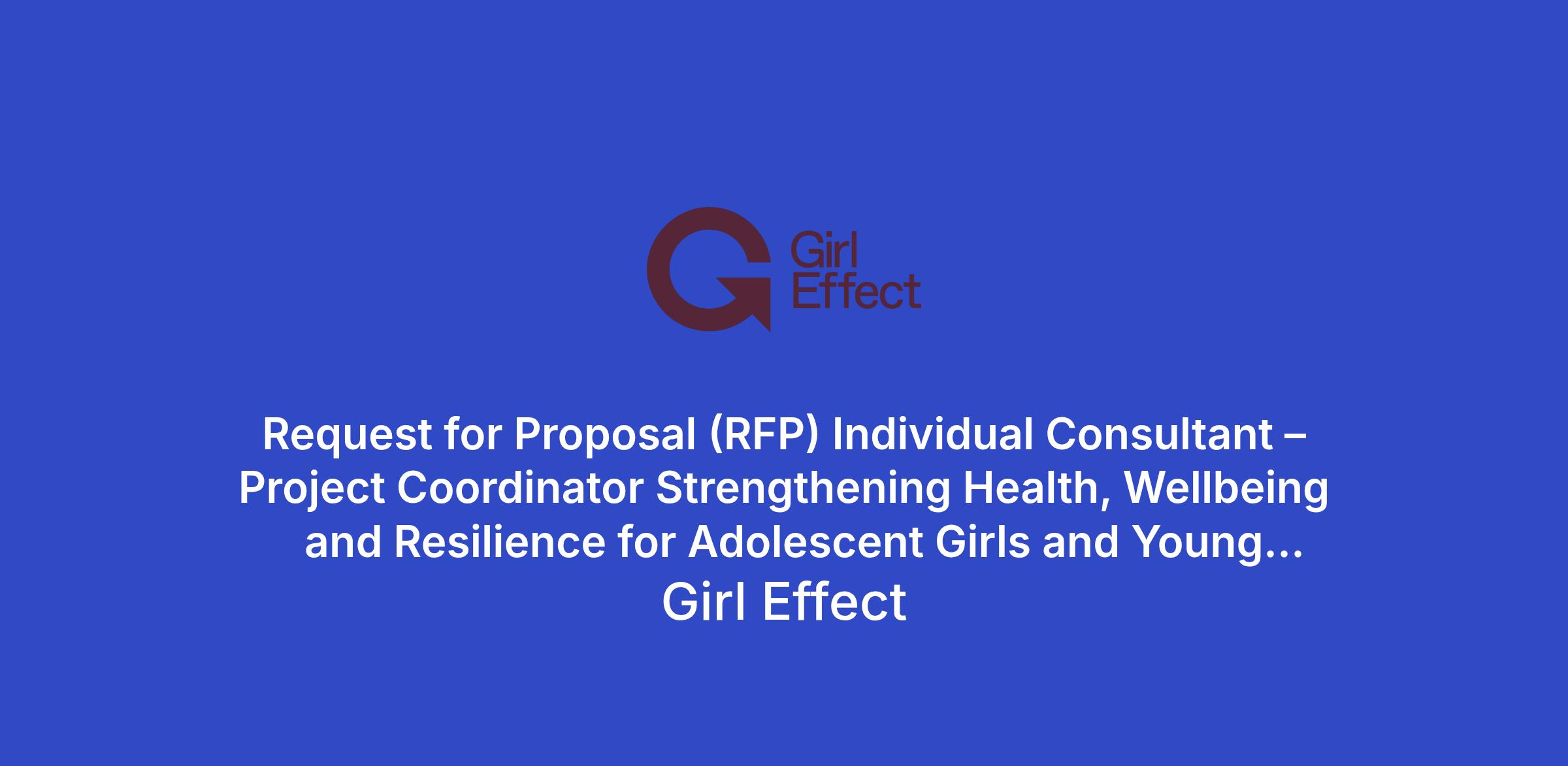 Girl Effect

Request for Proposal (RFP) Individual Consultant – Project Coordinator Strengthening Health, Wellbeing and Resilience for Adolescent Girls and Young...

Girl Effect